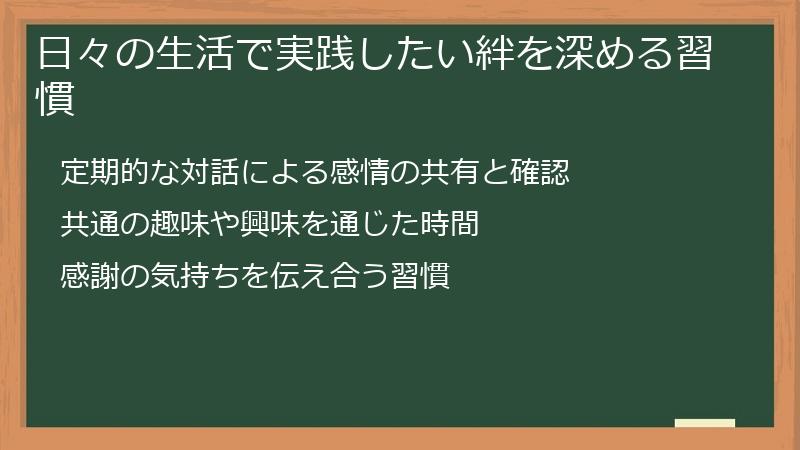 日々の生活で実践したい絆を深める習慣

定期的な対話による感情の共有と確認

共通の趣味や興味を通じた時間

感謝の気持ちを伝え合う習慣